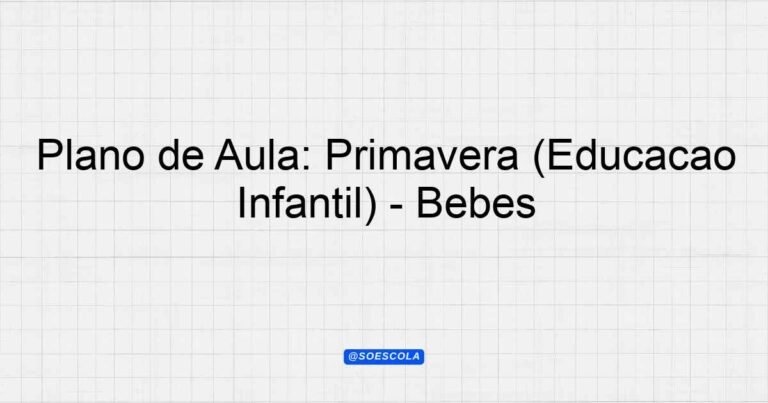 Plano de Aula: Primavera (Educacao Infantil) - Bebes

@SOESCOLA